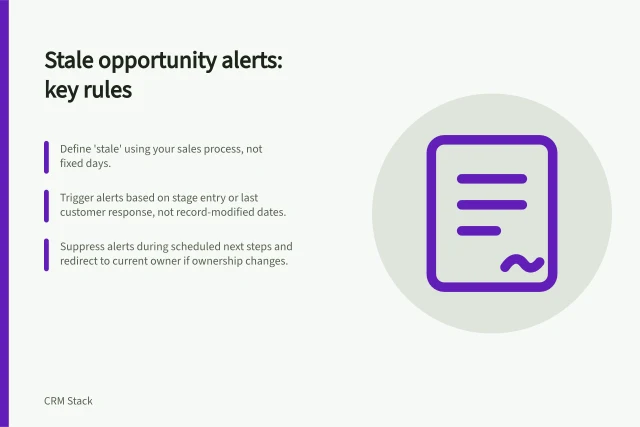 Stale opportunity alerts: key rules

Define 'stale' using your sales process, not fixed days.

Trigger alerts based on stage entry or last customer response, not record-modified dates.

Suppress alerts during scheduled next steps and redirect to current owner if ownership changes.

CRM Stack